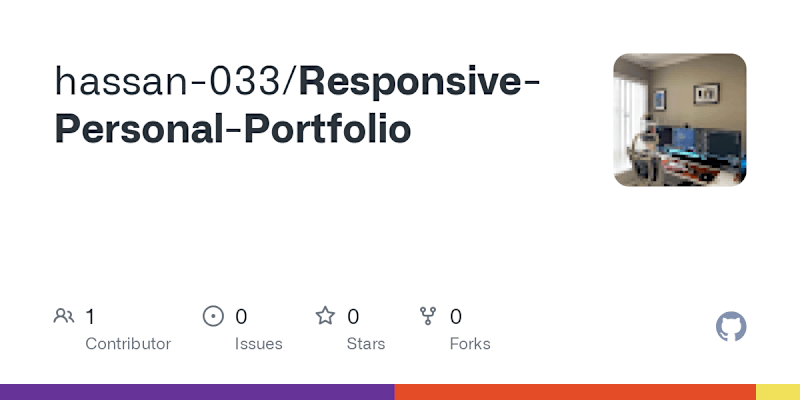 hassan-033/Responsive-Personal-Portfolio

1
Contributor

0
Issues

0
Stars

0
Forks